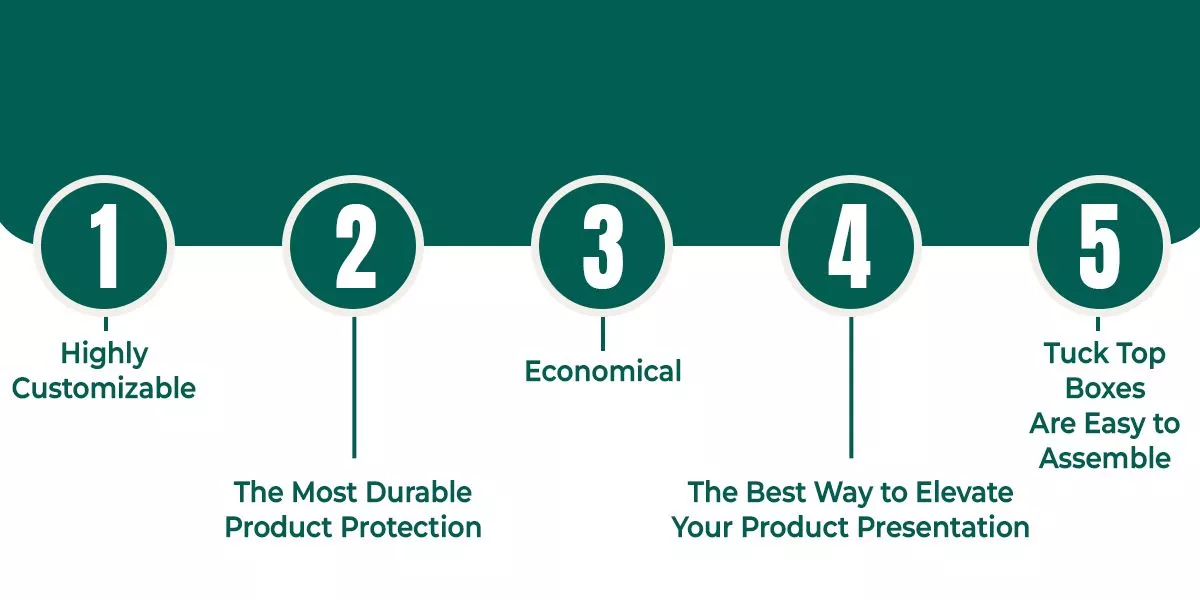 1

Highly Customizable

2

The Most Durable Product Protection

3

Economical

4

The Best Way to Elevate Your Product Presentation

5

Tuck Top Boxes Are Easy to Assemble